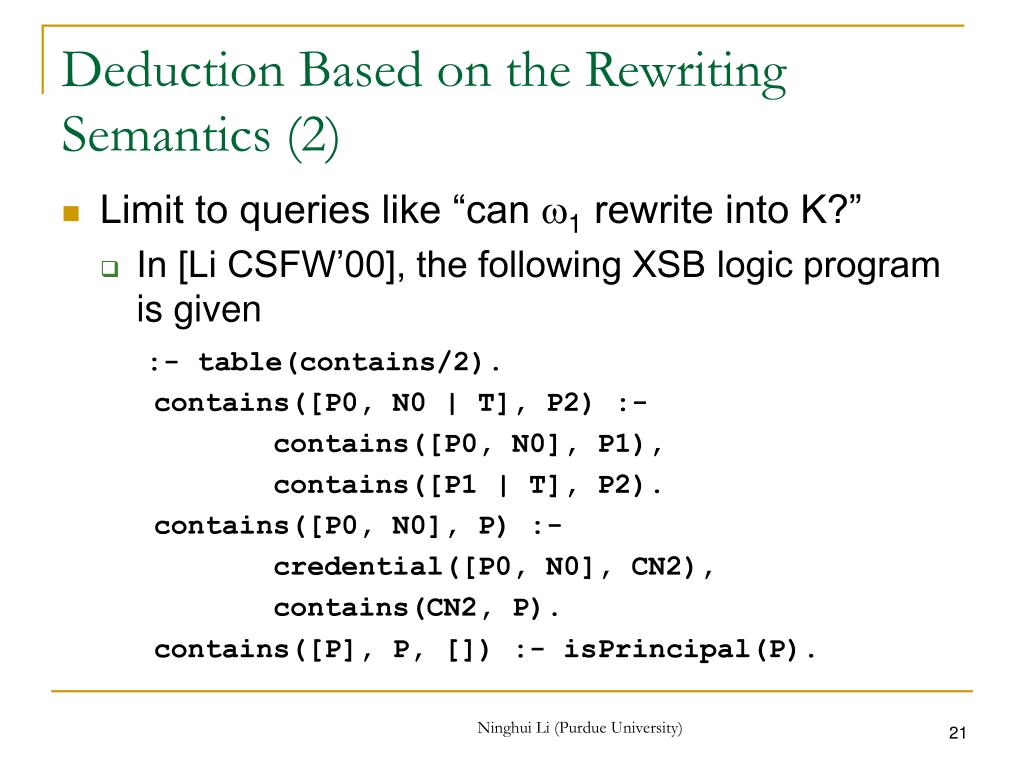 Deduction Based on the Rewriting Semantics (2)

Limit to queries like “can $\omega_1$ rewrite into K?”

In [Li CSFW’00], the following XSB logic program is given

:- table(contains/2).
contains([P0, N0 | T], P2) :-
contains([P0, N0], P1),
contains([P1 | T], P2).
contains([P0, N0], P) :-
credential([P0, N0], CN2),
contains(CN2, P).
contains([P], P, []) :- isPrincipal(P).

Ninghui Li (Purdue University)

21